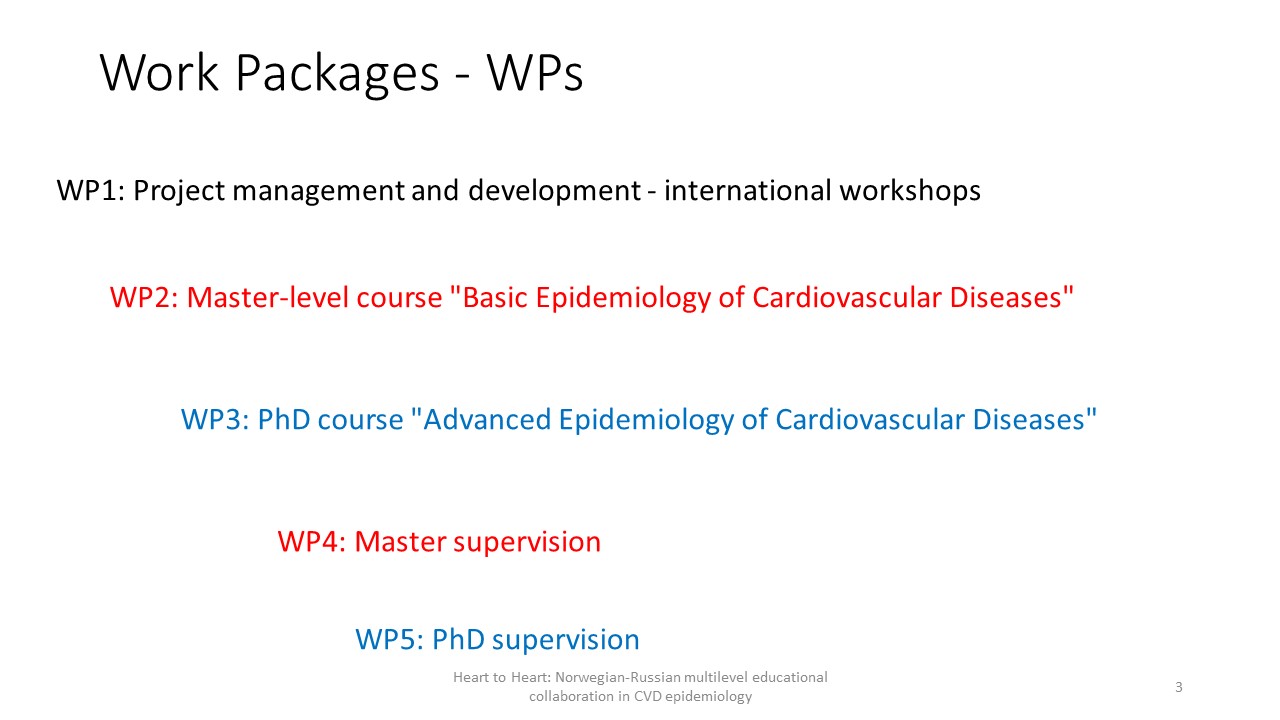 Work Packages - WPs

WP1: Project management and development - international workshops

WP2: Master-level course "Basic Epidemiology of Cardiovascular Diseases"

WP3: PhD course "Advanced Epidemiology of Cardiovascular Diseases"

WP4: Master supervision

WP5: PhD supervision

Heart to Heart: Norwegian-Russian multilevel educational collaboration in CVD epidemiology

3